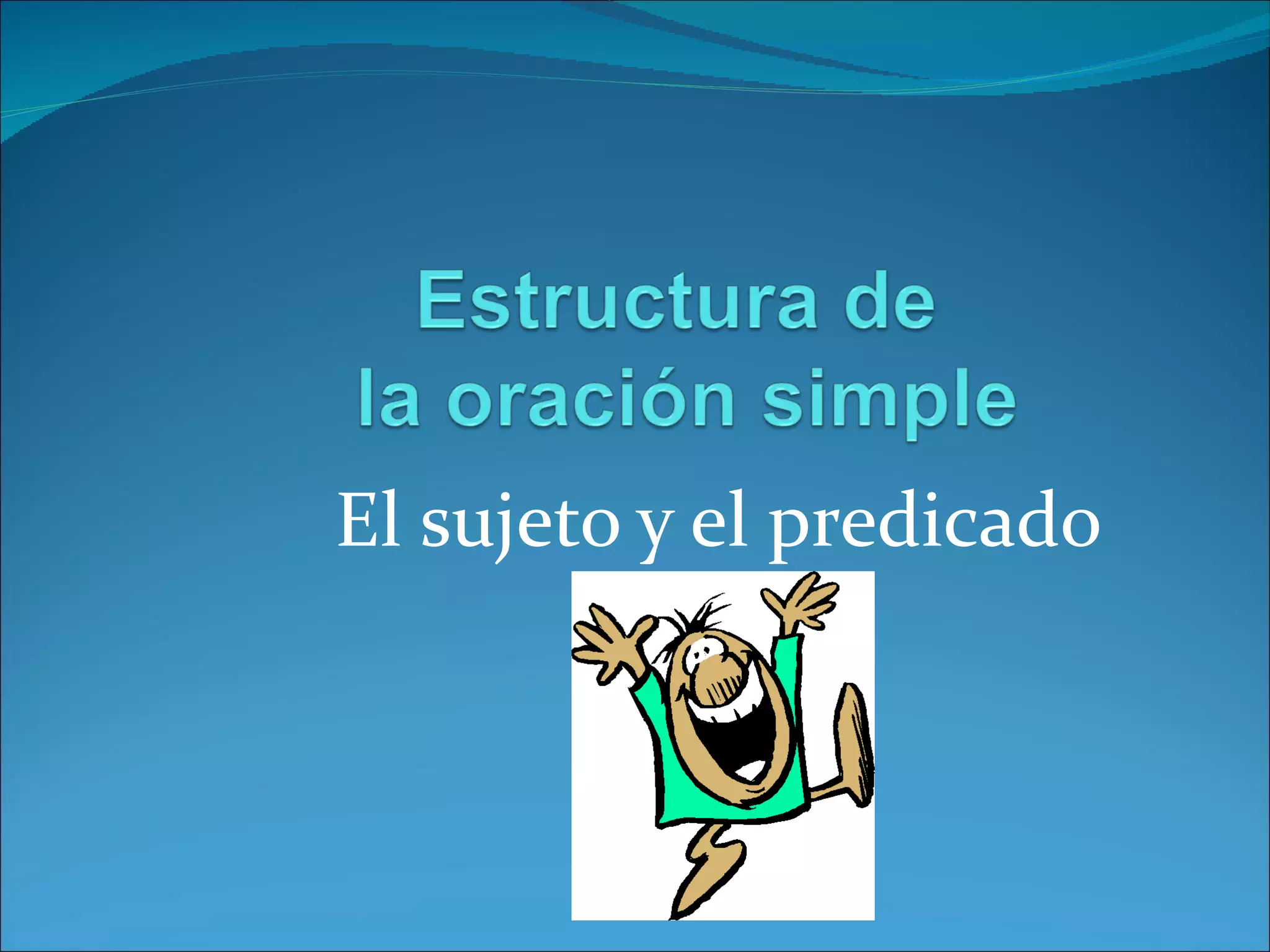 Estructura de
la oración simple

El sujeto y el predicado